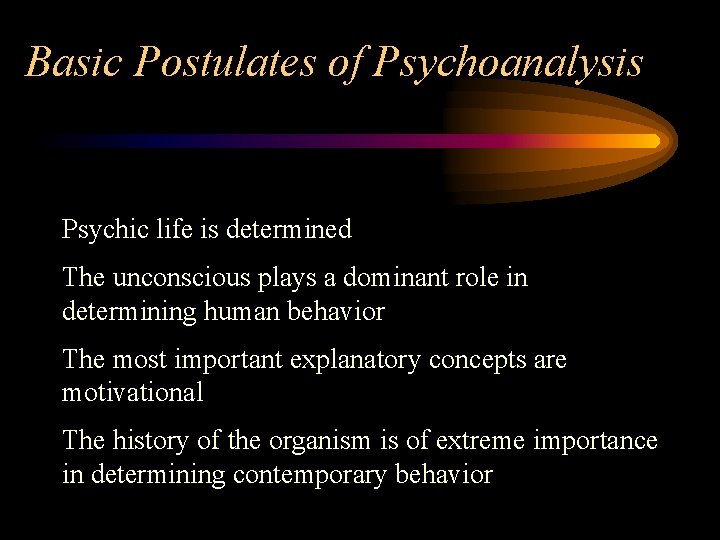 Basic Postulates of Psychoanalysis

Psychic life is determined

The unconscious plays a dominant role in determining human behavior

The most important explanatory concepts are motivational

The history of the organism is of extreme importance in determining contemporary behavior